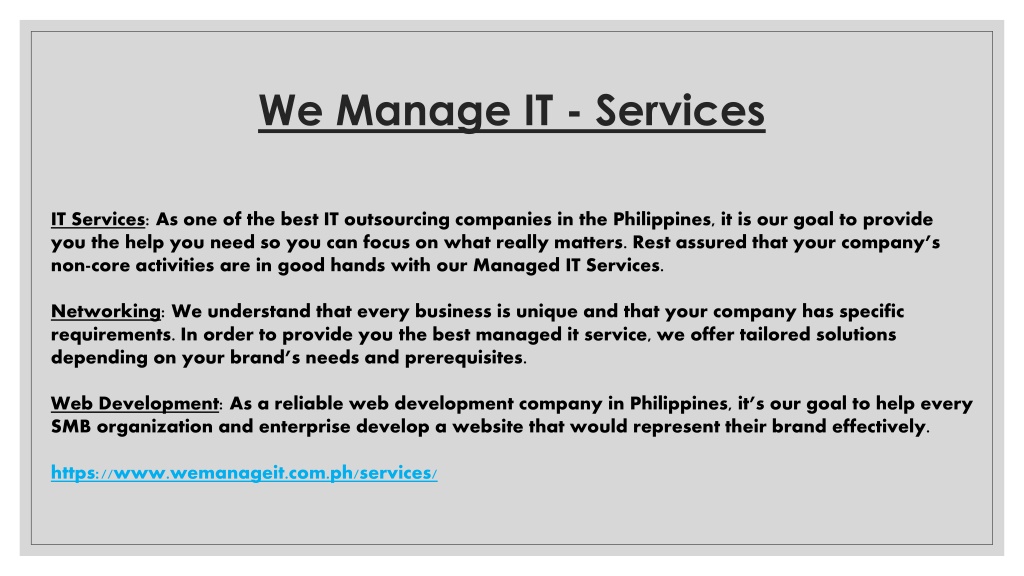 We Manage IT - Services

IT Services: As one of the best IT outsourcing companies in the Philippines, it is our goal to provide you the help you need so you can focus on what really matters. Rest assured that your company's non-core activities are in good hands with our Managed IT Services.

Networking: We understand that every business is unique and that your company has specific requirements. In order to provide you the best managed it service, we offer tailored solutions depending on your brand's needs and prerequisites.

Web Development: As a reliable web development company in Philippines, it's our goal to help every SMB organization and enterprise develop a website that would represent their brand effectively.

https://www.wemanageit.com.ph/services/